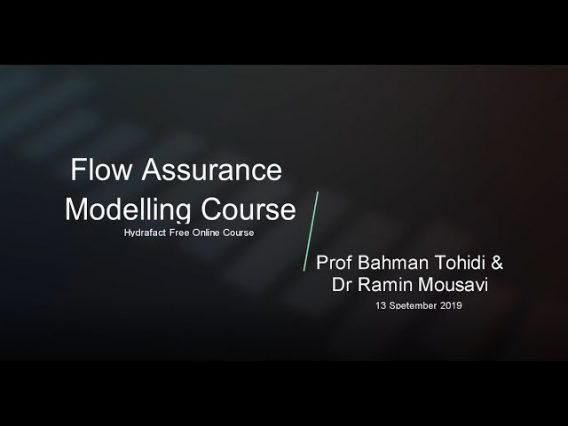 Flow Assurance Modelling Course
Hydrafact Free Online Course

Prof Bahman Tohidi & Dr Ramin Mousavi
13 Spetember 2019